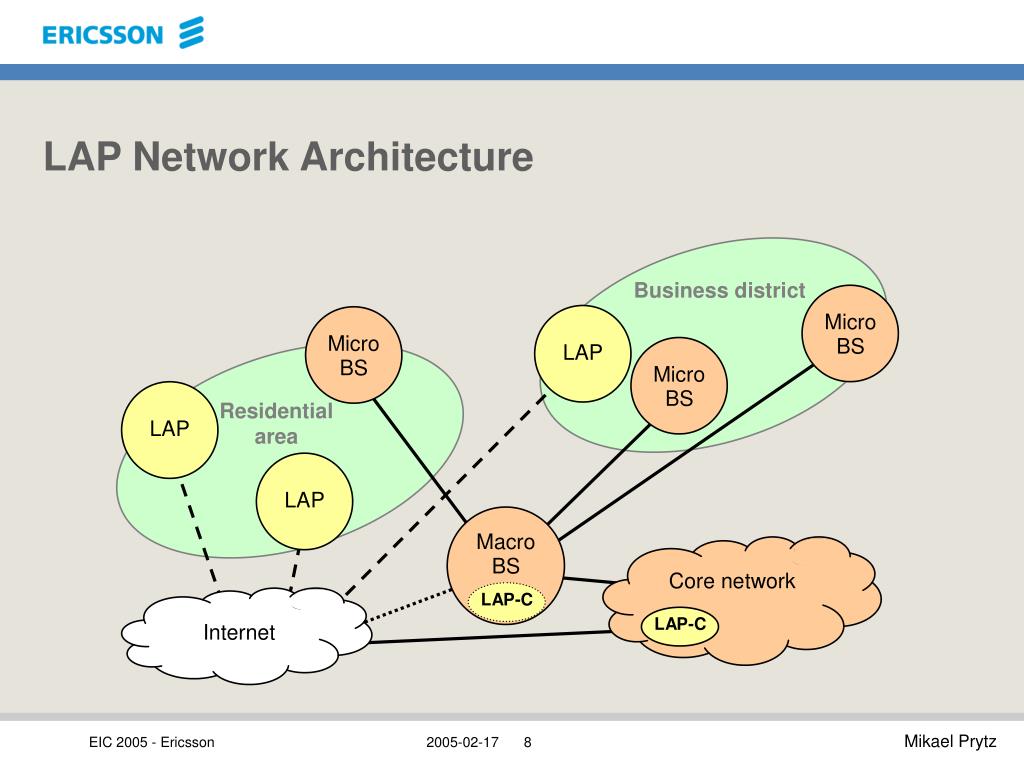 ERICSSON

LAP Network Architecture

Business district

Micro BS

LAP

Micro BS

Micro BS

LAP

Residential area

LAP

Macro BS

LAP-C

Core network

LAP-C

Internet

EIC 2005 - Ericsson

2005-02-17

8

Mikael Prytz